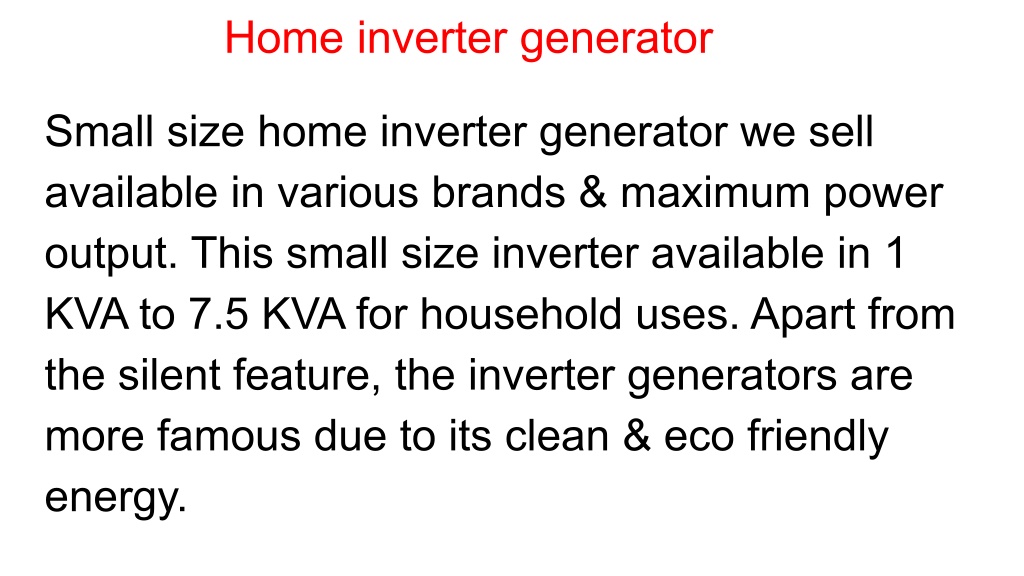 Home inverter generator

Small size home inverter generator we sell available in various brands & maximum power output. This small size inverter available in 1 KVA to 7.5 KVA for household uses. Apart from the silent feature, the inverter generators are more famous due to its clean & eco friendly energy.